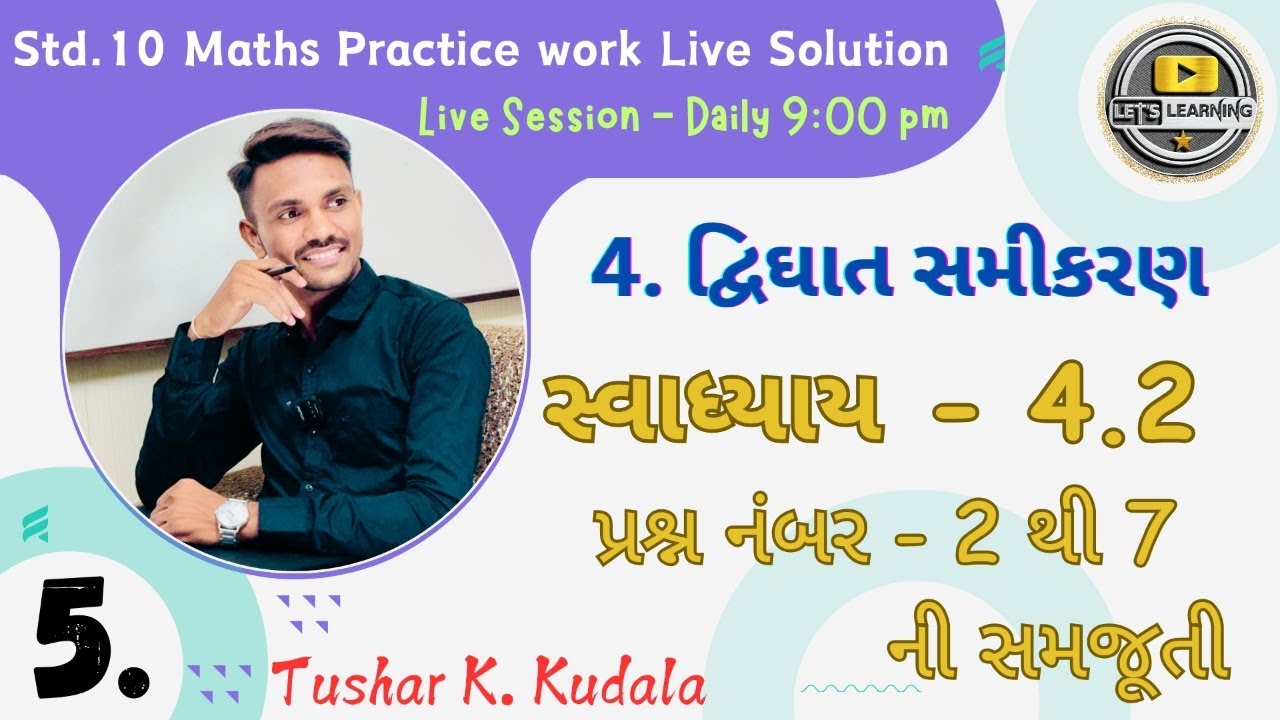 Std.10 Maths Practice work Live Solution

Live Session - Daily 9:00 pm

LET'S LEARNING

4. દ્વિઘાત સમીકરણ

સ્વાધ્યાય - 4.2

પ્રશ્ન નંબર - 2 થી 7

ની સમજૂતી

5.

Tushar K. Kudala